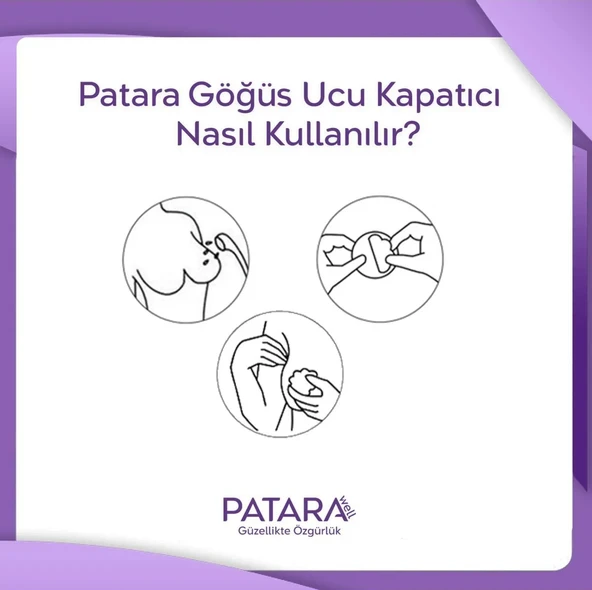 Patara Göğüs Ucu Kapatıcı Nasıl Kullanılır?

PATARA well
Güzellikte Özgürlük